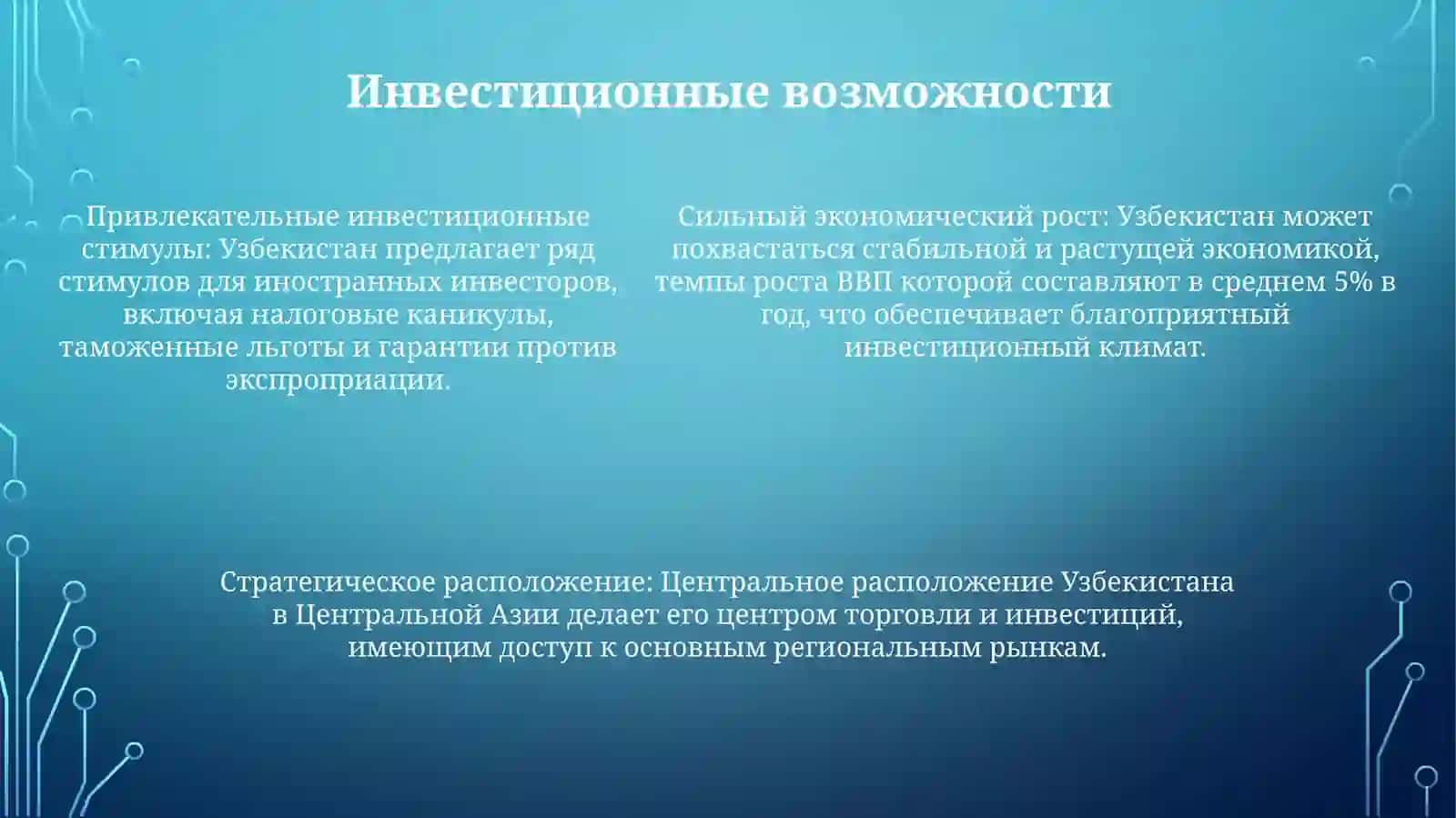 Инвестиционные возможности

Привлекательные инвестиционные стимулы: Узбекистан предлагает ряд стимулов для иностранных инвесторов, включая налоговые каникулы, таможенные льготы и гарантии против экспроприации.

Сильный экономический рост: Узбекистан может похвастаться стабильной и растущей экономикой, темпы роста ВВП которой составляют в среднем 5% в год, что обеспечивает благоприятный инвестиционный климат.

Стратегическое расположение: Центральное расположение Узбекистана в Центральной Азии делает его центром торговли и инвестиций, имеющим доступ к основным региональным рынкам.